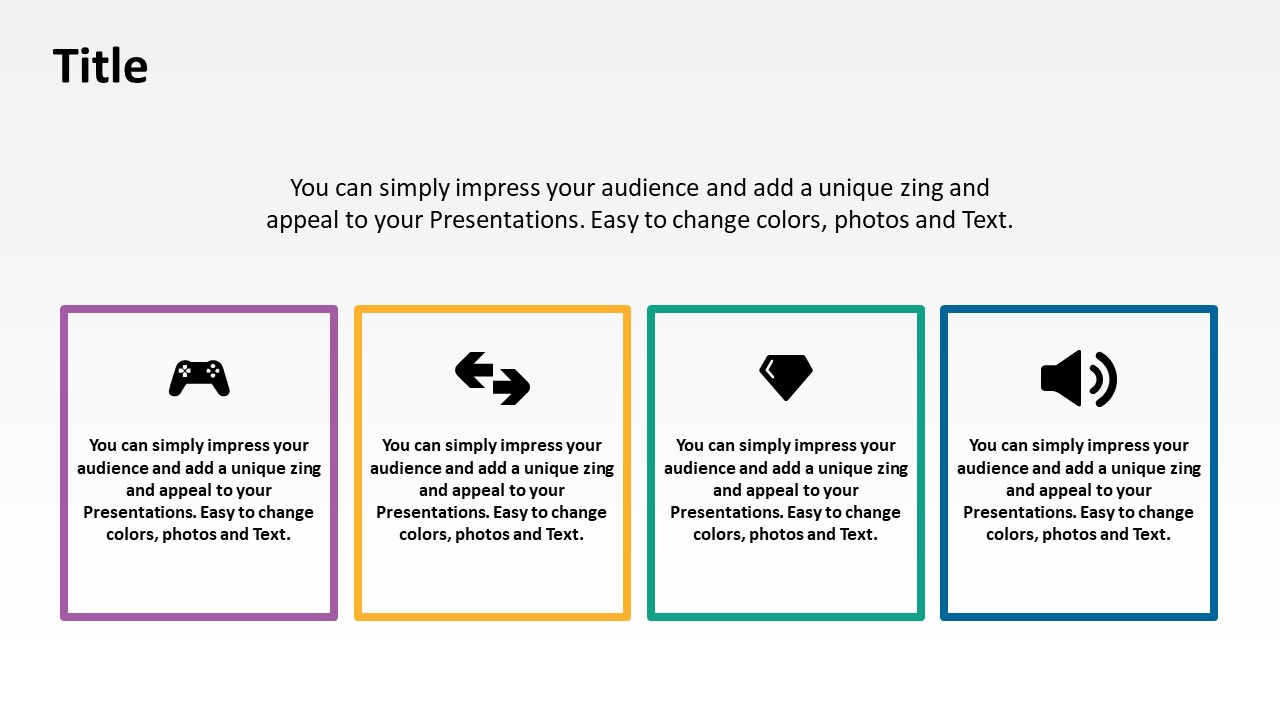 Title

You can simply impress your audience and add a unique zing and appeal to your Presentations. Easy to change colors, photos and Text.

You can simply impress your audience and add a unique zing and appeal to your Presentations. Easy to change colors, photos and Text.

You can simply impress your audience and add a unique zing and appeal to your Presentations. Easy to change colors, photos and Text.

You can simply impress your audience and add a unique zing and appeal to your Presentations. Easy to change colors, photos and Text.

You can simply impress your audience and add a unique zing and appeal to your Presentations. Easy to change colors, photos and Text.